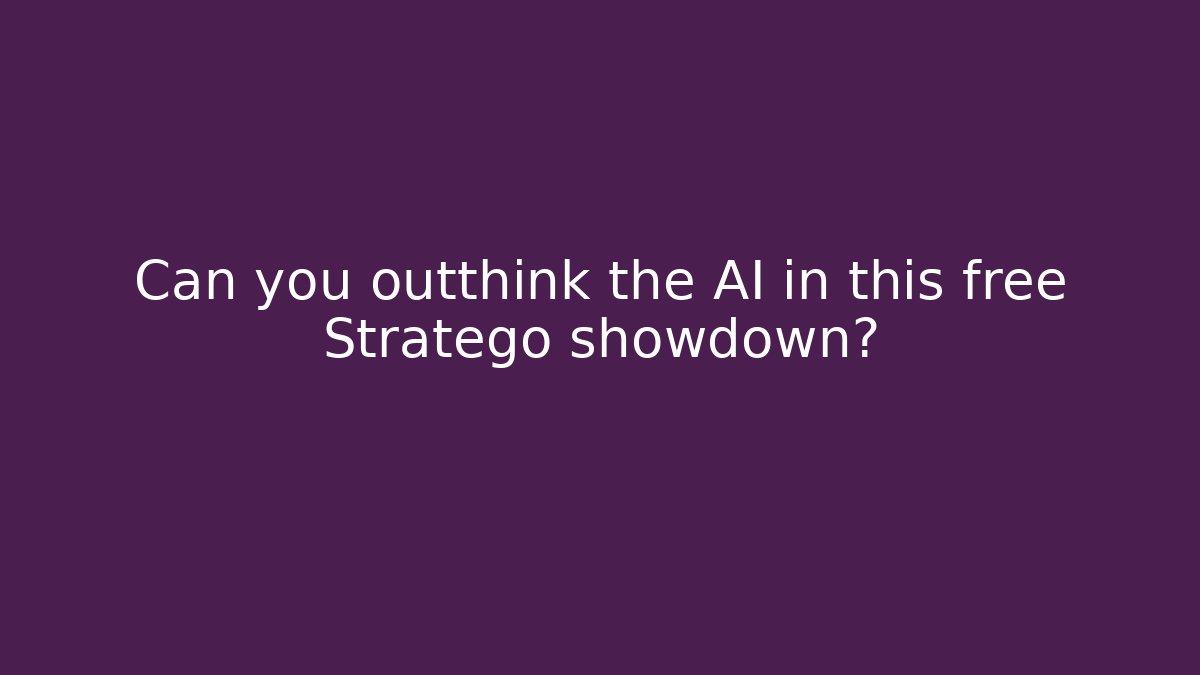 Can you outthink the AI in this free Stratego showdown?